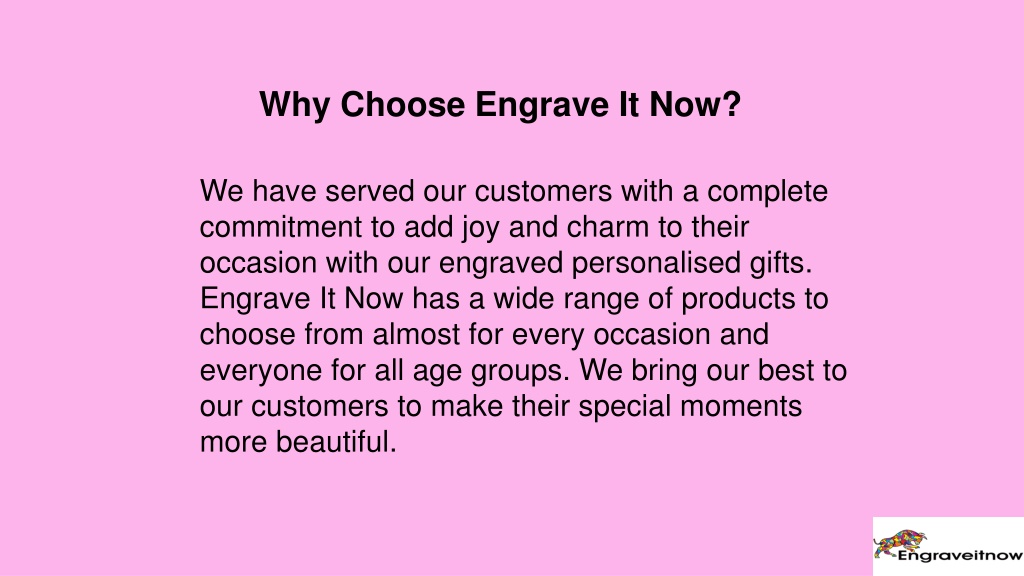 Why Choose Engrave It Now?

We have served our customers with a complete commitment to add joy and charm to their occasion with our engraved personalised gifts. Engrave It Now has a wide range of products to choose from almost for every occasion and everyone for all age groups. We bring our best to our customers to make their special moments more beautiful.

Engraveitnow